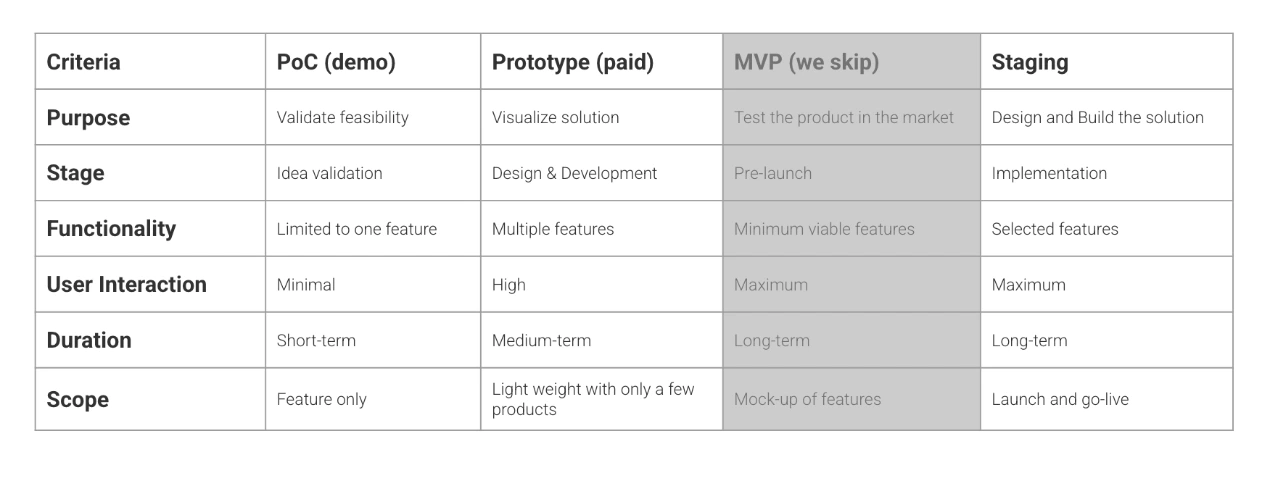 | Criteria | PoC (demo) | Prototype (paid) | MVP (we skip) | Staging |
|---|---|---|---|---|
| Purpose | Validate feasibility | Visualize solution | Test the product in the market | Design and Build the solution |
| Stage | Idea validation | Design & Development | Pre-launch | Implementation |
| Functionality | Limited to one feature | Multiple features | Minimum viable features | Selected features |
| User Interaction | Minimal | High | Maximum | Maximum |
| Duration | Short-term | Medium-term | Long-term | Long-term |
| Scope | Feature only | Light weight with only a few products | Mock-up of features | Launch and go-live |